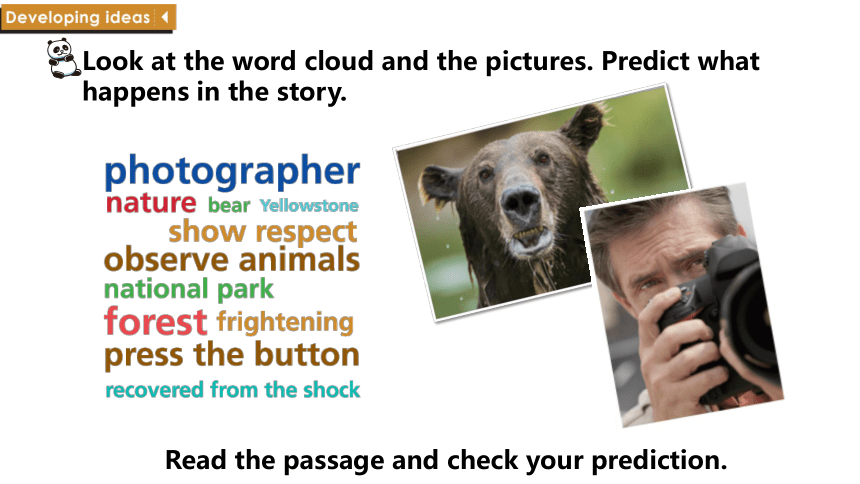 Developing ideas

Look at the word cloud and the pictures. Predict what happens in the story.

photographer
nature bear Yellowstone
show respect
observe animals
national park
forest frightening
press the button
recovered from the shock

Read the passage and check your prediction.